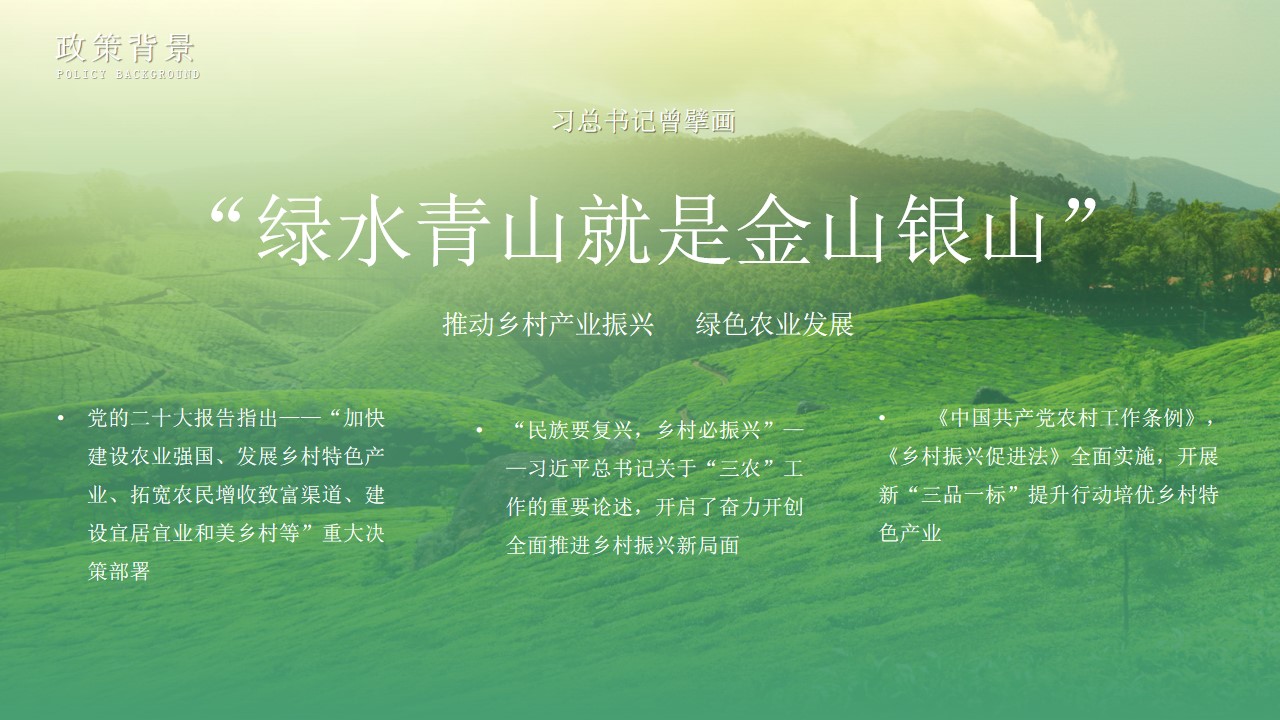 政策背景
POLICY BACKGROUND

习总书记曾擘画

“绿水青山就是金山银山”

推动乡村产业振兴　　绿色农业发展

• 党的二十大报告指出——“加快建设农业强国、发展乡村特色产业、拓宽农民增收致富渠道、建设宜居宜业和美乡村等”重大决策部署

• “民族要复兴，乡村必振兴”——习近平总书记关于“三农”工作的重要论述，开启了奋力开创全面推进乡村振兴新局面

• 《中国共产党农村工作条例》，《乡村振兴促进法》全面实施，开展新“三品一标”提升行动培优乡村特色产业